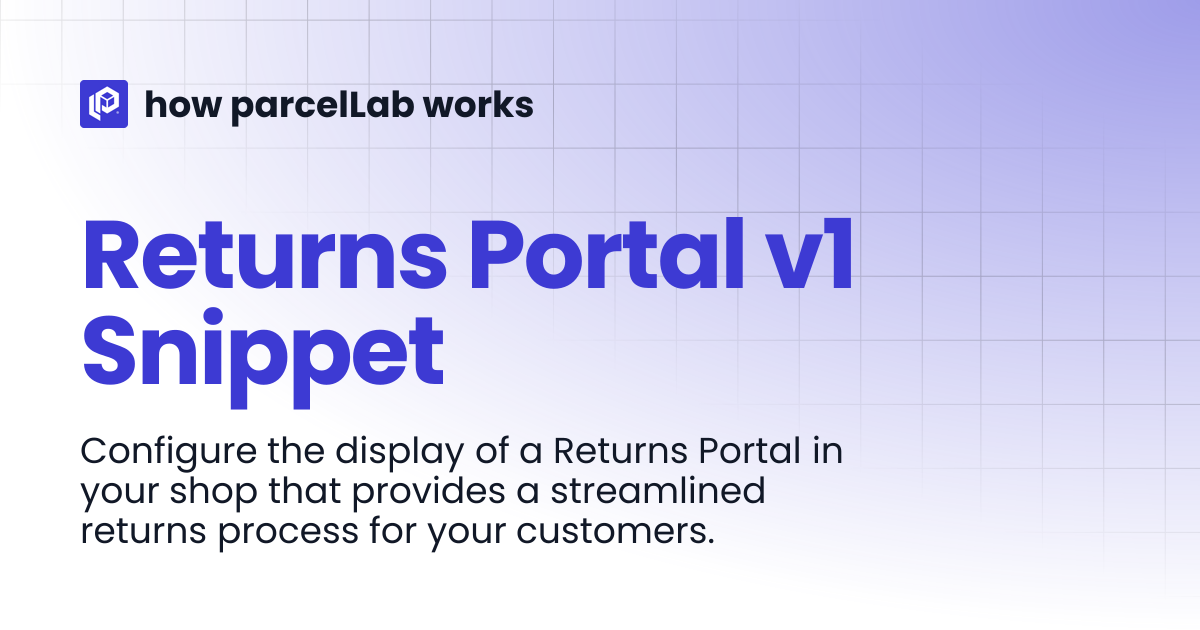 how parcelLab works

Returns Portal v1 Snippet

Configure the display of a Returns Portal in your shop that provides a streamlined returns process for your customers.